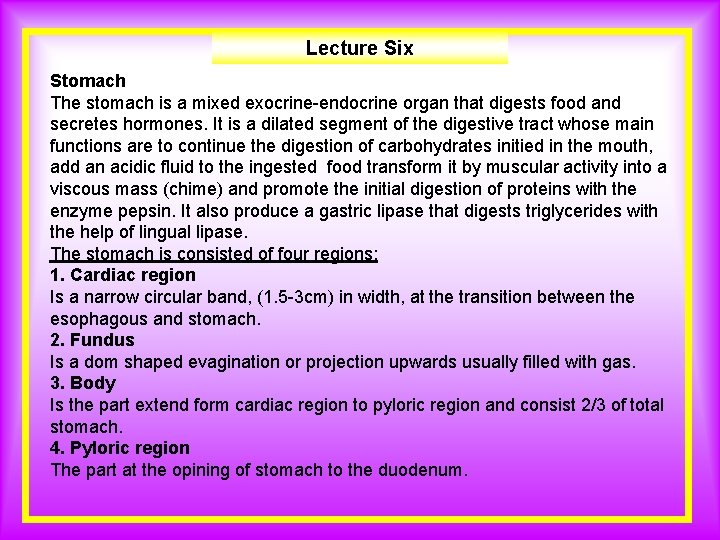 Lecture Six

Stomach
The stomach is a mixed exocrine-endocrine organ that digests food and secretes hormones. It is a dilated segment of the digestive tract whose main functions are to continue the digestion of carbohydrates initied in the mouth, add an acidic fluid to the ingested food transform it by muscular activity into a viscous mass (chime) and promote the initial digestion of proteins with the enzyme pepsin. It also produce a gastric lipase that digests triglycerides with the help of lingual lipase.
The stomach is consisted of four regions:
1. Cardiac region
Is a narrow circular band, (1.5-3cm) in width, at the transition between the esophagous and stomach.
2. Fundus
Is a dom shaped evagination or projection upwards usually filled with gas.
3. Body
Is the part extend form cardiac region to pyloric region and consist 2/3 of total stomach.
4. Pyloric region
The part at the opining of stomach to the duodenum.